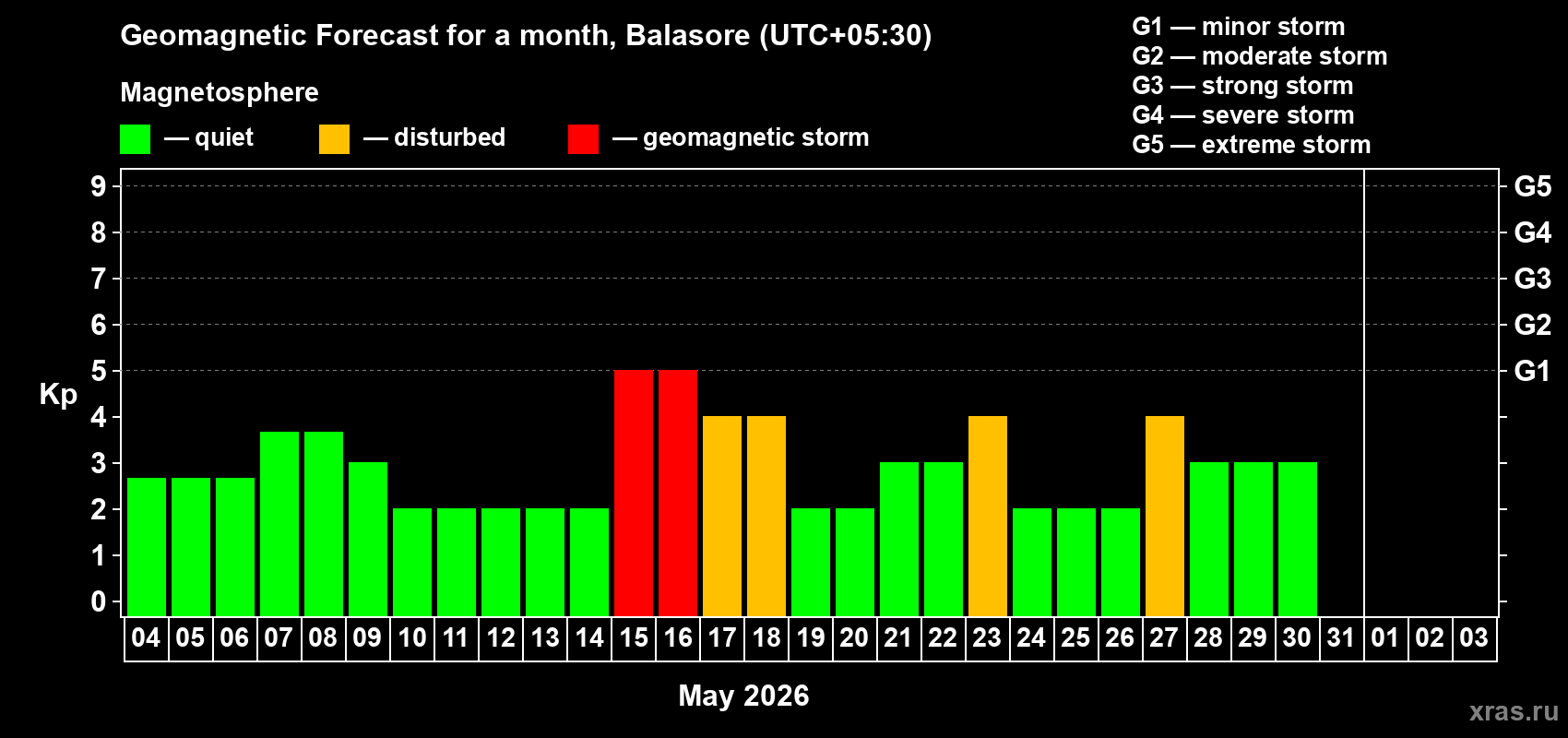 Geomagnetic Forecast for a month, Balasore (UTC+05:30)

Magnetosphere

— quiet — disturbed — geomagnetic storm

G1 — minor storm
G2 — moderate storm
G3 — strong storm
G4 — severe storm
G5 — extreme storm

Kp

9
8
7
6
5
4
3
2
1
0

G5
G4
G3
G2
G1

04 05 06 07 08 09 10 11 12 13 14 15 16 17 18 19 20 21 22 23 24 25 26 27 28 29 30 31 01 02 03

May 2026

xras.ru